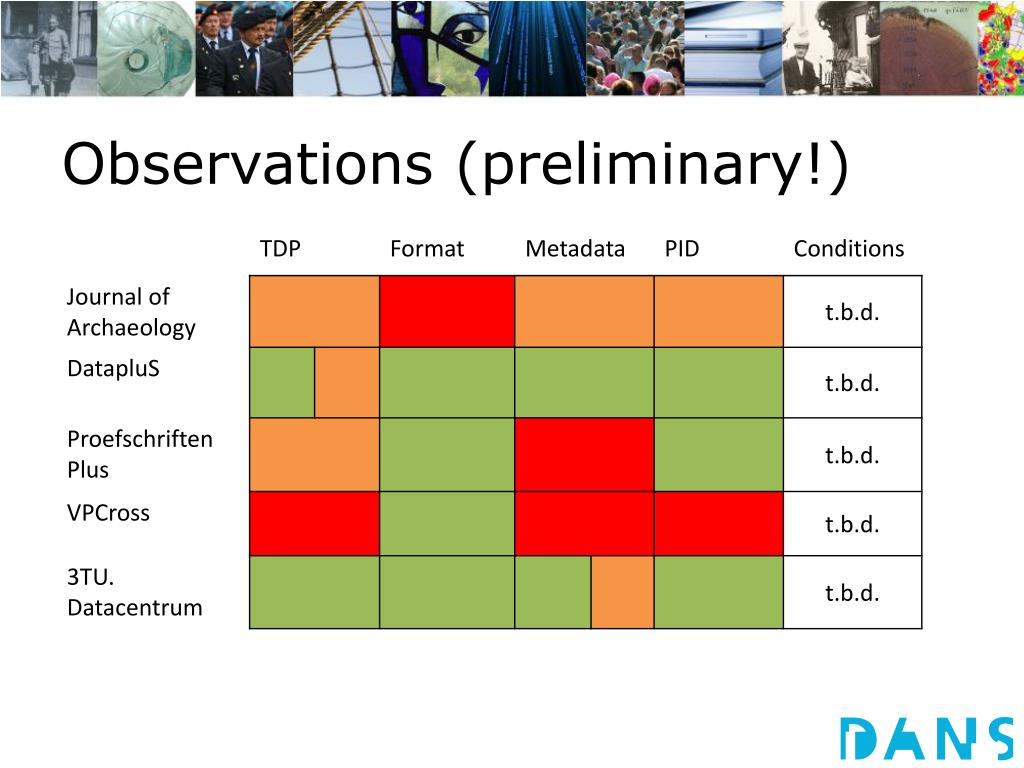 Observations (preliminary!)

| | TDP | Format | Metadata | PID | Conditions |
|---|---|---|---|---|---|
| Journal of Archaeology | | | | | t.b.d. |
| DatapluS | | | | | t.b.d. |
| Proefschriften Plus | | | | | t.b.d. |
| VPCross | | | | | t.b.d. |
| 3TU. Datacentrum | | | | | t.b.d. |

DANS